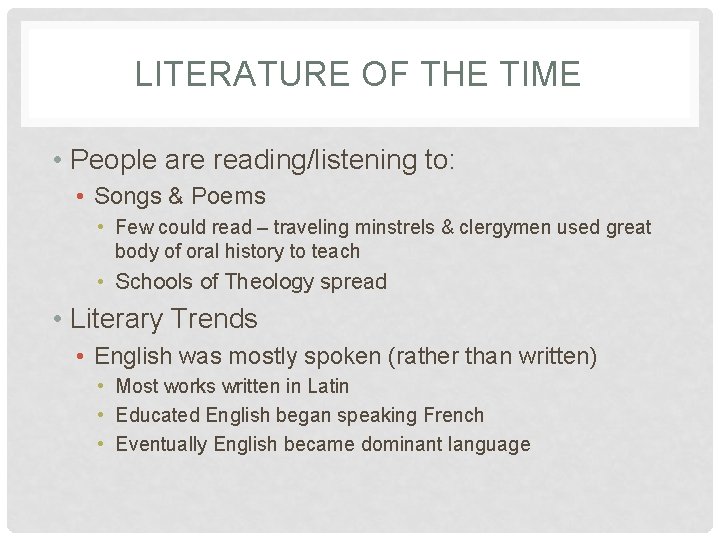 LITERATURE OF THE TIME

• People are reading/listening to:
  • Songs & Poems
    • Few could read – traveling minstrels & clergymen used great body of oral history to teach
    • Schools of Theology spread
• Literary Trends
  • English was mostly spoken (rather than written)
    • Most works written in Latin
    • Educated English began speaking French
    • Eventually English became dominant language